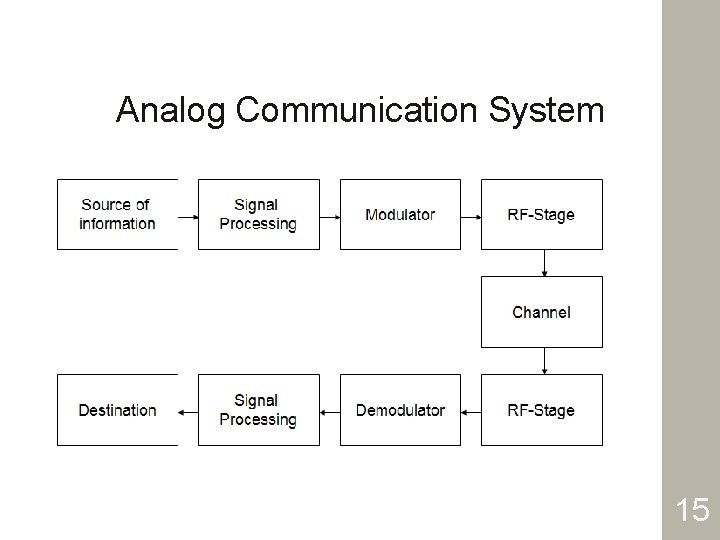 Analog Communication System

Source of information

Signal Processing

Modulator

RF-Stage

Channel

RF-Stage

Demodulator

Signal Processing

Destination

15